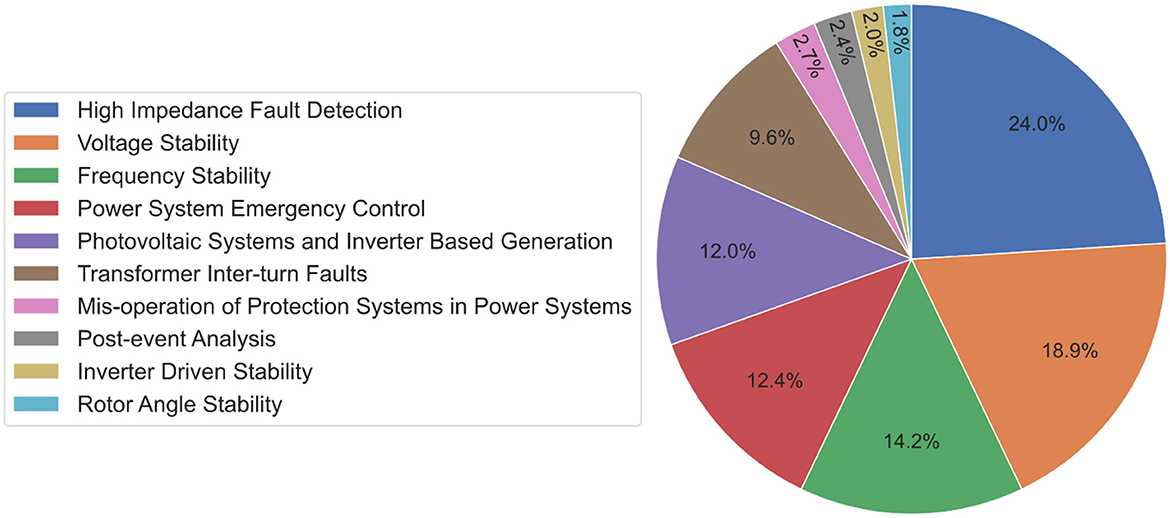 High Impedance Fault Detection
Voltage Stability
Frequency Stability
Power System Emergency Control
Photovoltaic Systems and Inverter Based Generation
Transformer Inter-turn Faults
Mis-operation of Protection Systems in Power Systems
Post-event Analysis
Inverter Driven Stability
Rotor Angle Stability

24.0%
18.9%
14.2%
12.4%
12.0%
9.6%
2.7%
2.4%
2.0%
1.8%